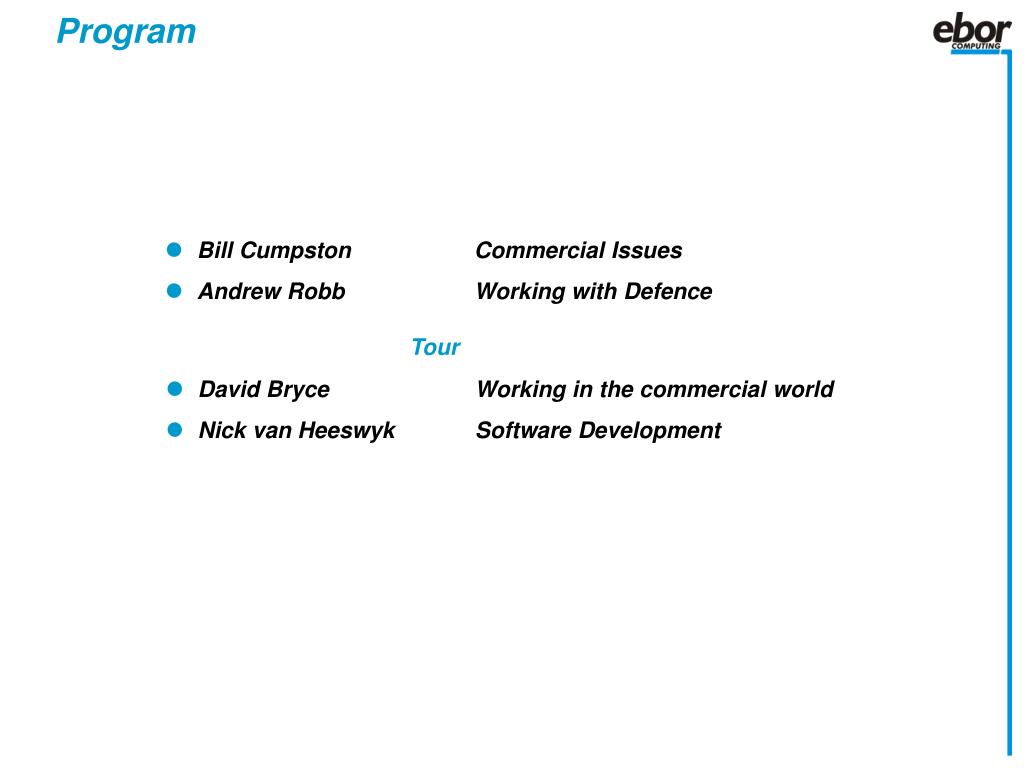 Program

ebor
COMPUTING

- Bill Cumpston Commercial Issues
- Andrew Robb Working with Defence

Tour

- David Bryce Working in the commercial world
- Nick van Heeswyk Software Development